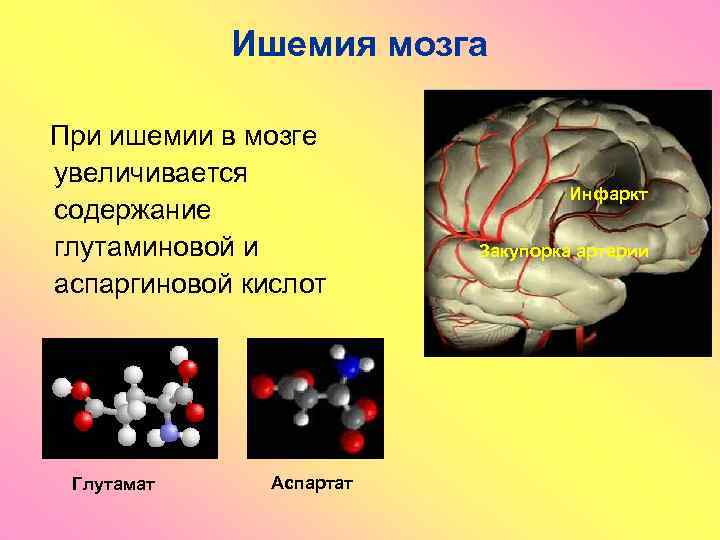 Ишемия мозга

При ишемии в мозге увеличивается содержание глутаминовой и аспаргиновой кислот

Инфаркт

Закупорка артерии

Глутамат

Аспартат